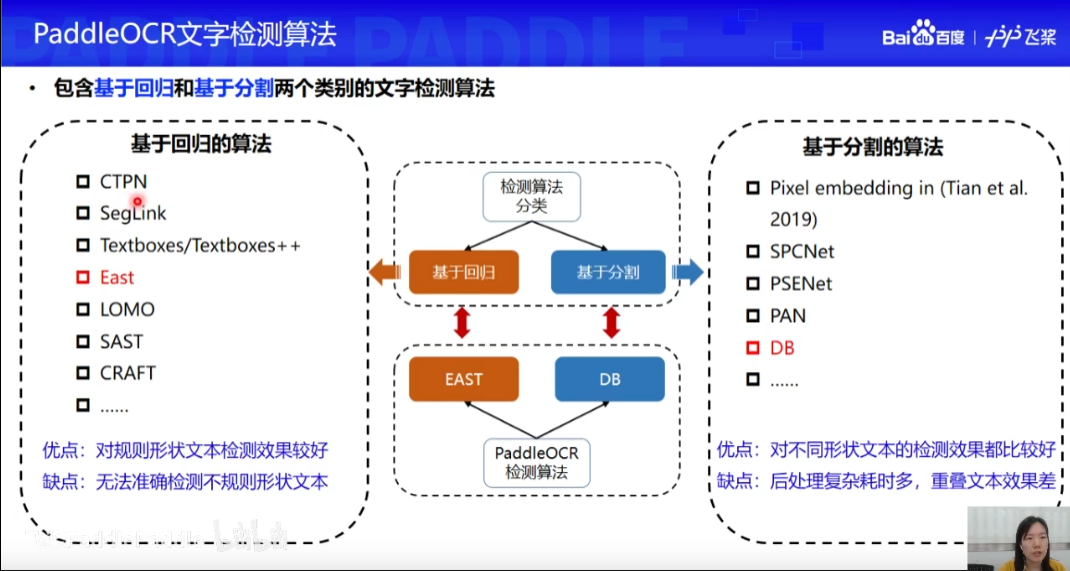 PaddleOCR文字检测算法

Bai百度 | 飞桨

• 包含基于回归和基于分割两个类别的文字检测算法

基于回归的算法

□ CTPN
□ SegLink
□ Textboxes/Textboxes++
□ East
□ LOMO
□ SAST
□ CRAFT
□ ……

优点：对规则形状文本检测效果较好
缺点：无法准确检测不规则形状文本

检测算法分类

基于回归

基于分割

EAST

DB

PaddleOCR检测算法

基于分割的算法

□ Pixel embedding in (Tian et al. 2019)
□ SPCNet
□ PSENet
□ PAN
□ DB
□ ……

优点：对不同形状文本的检测效果都比较好
缺点：后处理复杂耗时多，重叠文本效果差